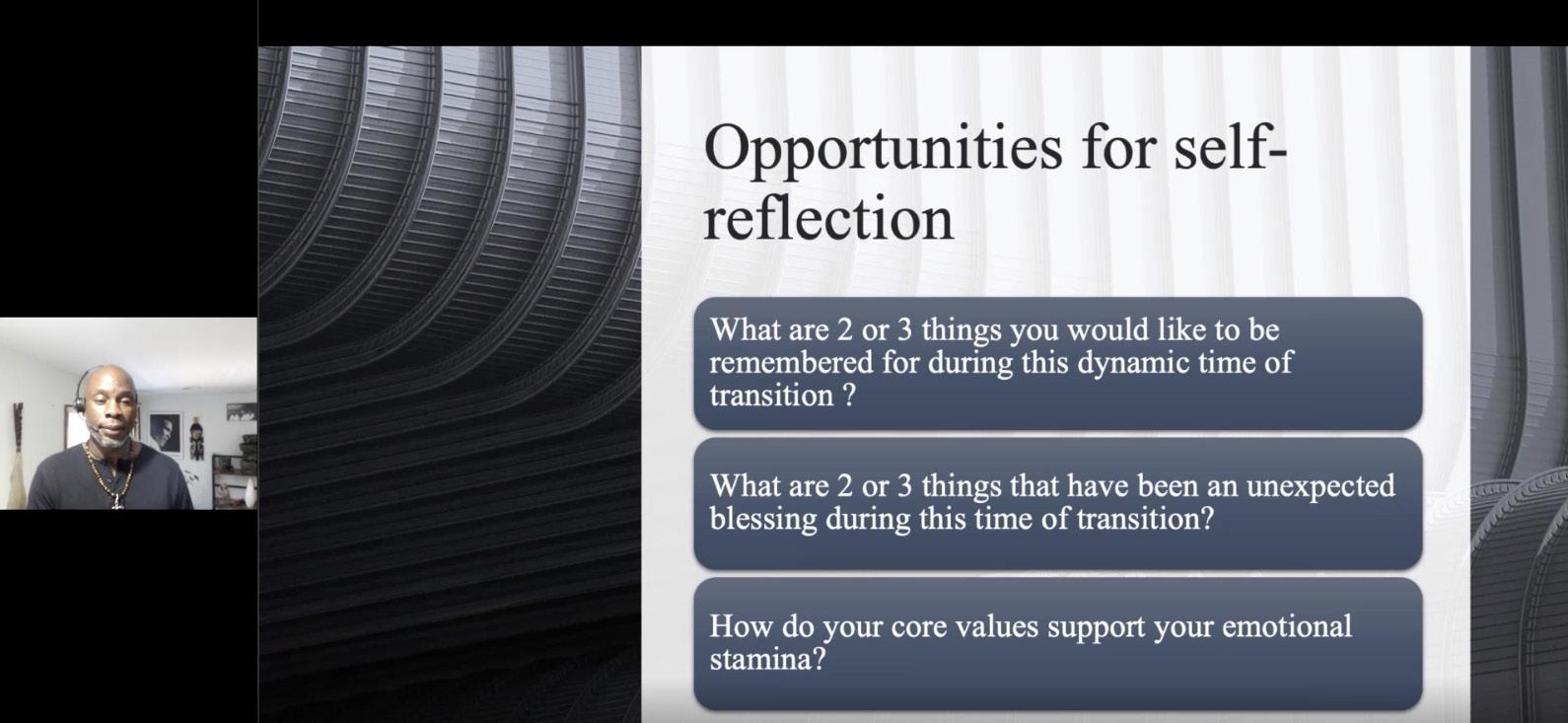 Opportunities for self-reflection

What are 2 or 3 things you would like to be remembered for during this dynamic time of transition ?

What are 2 or 3 things that have been an unexpected blessing during this time of transition?

How do your core values support your emotional stamina?